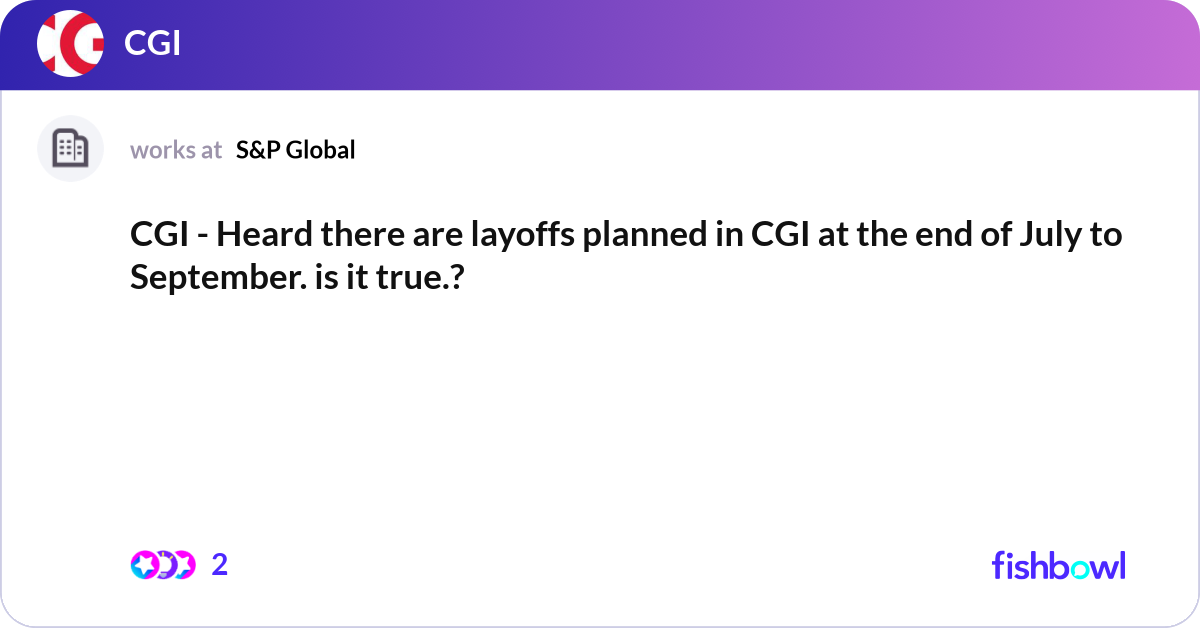 CGI

works at S&P Global

CGI - Heard there are layoffs planned in CGI at the end of July to September. is it true.?

2

fishbowl